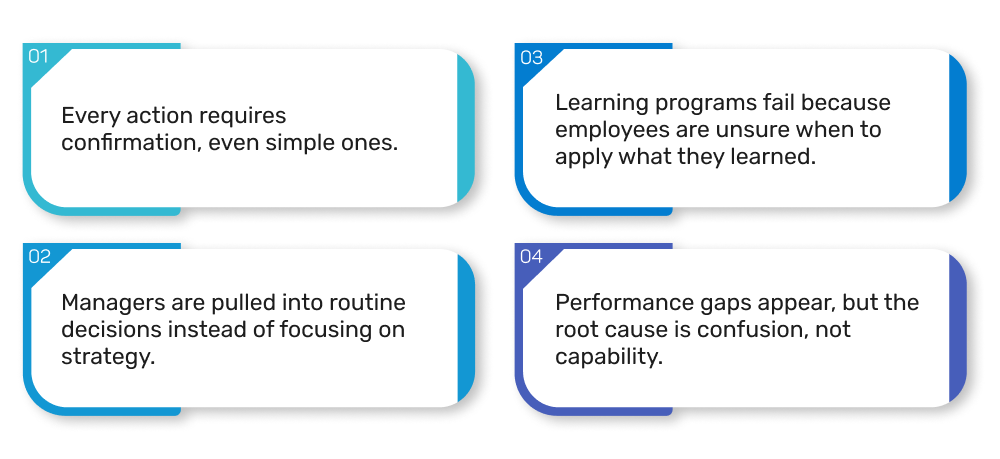 01

Every action requires confirmation, even simple ones.

02

Managers are pulled into routine decisions instead of focusing on strategy.

03

Learning programs fail because employees are unsure when to apply what they learned.

04

Performance gaps appear, but the root cause is confusion, not capability.